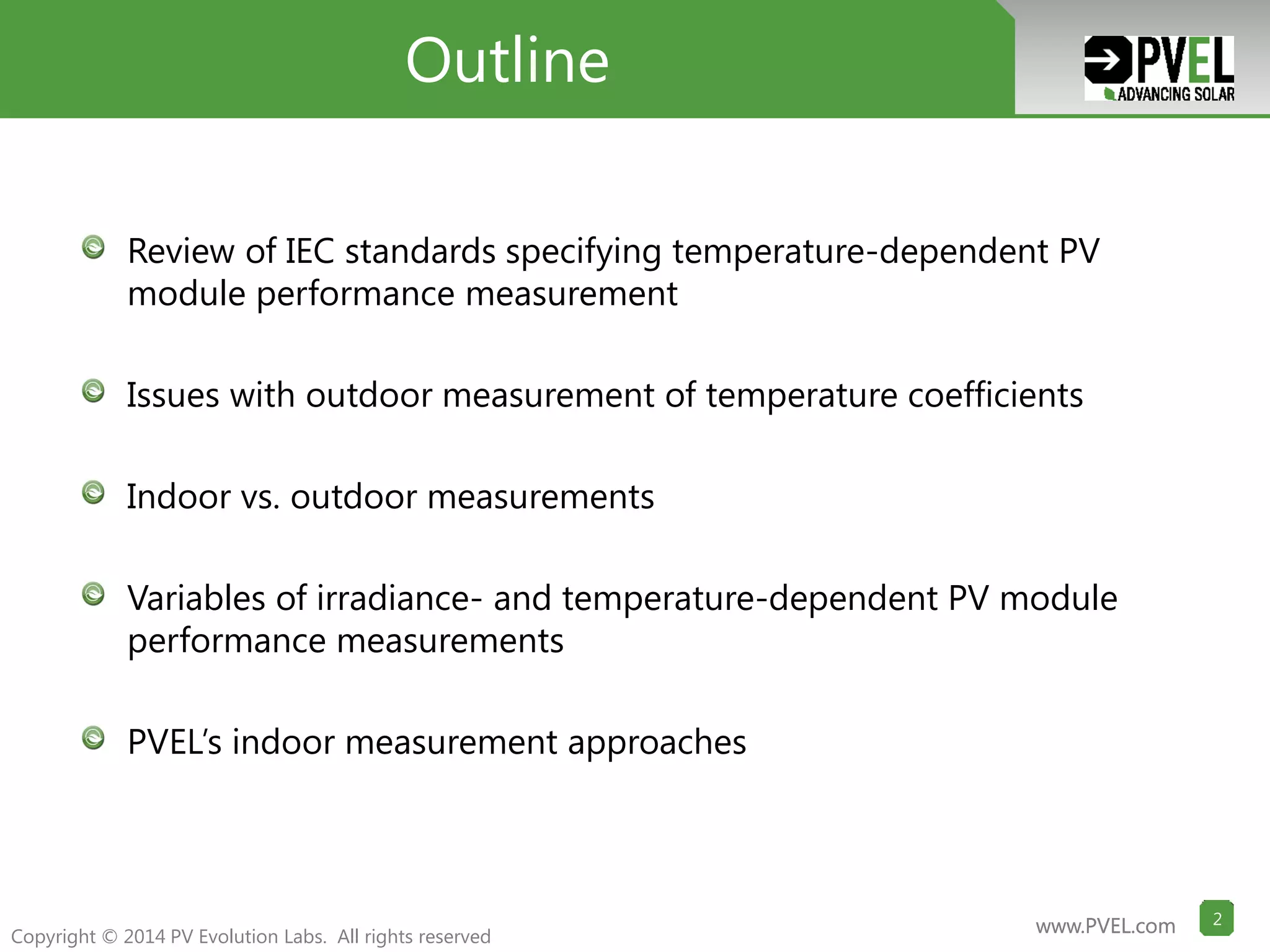 Outline

PVEL
ADVANCING SOLAR

Review of IEC standards specifying temperature-dependent PV module performance measurement

Issues with outdoor measurement of temperature coefficients

Indoor vs. outdoor measurements

Variables of irradiance- and temperature-dependent PV module performance measurements

PVEL's indoor measurement approaches

Copyright © 2014 PV Evolution Labs. All rights reserved

www.PVEL.com

2